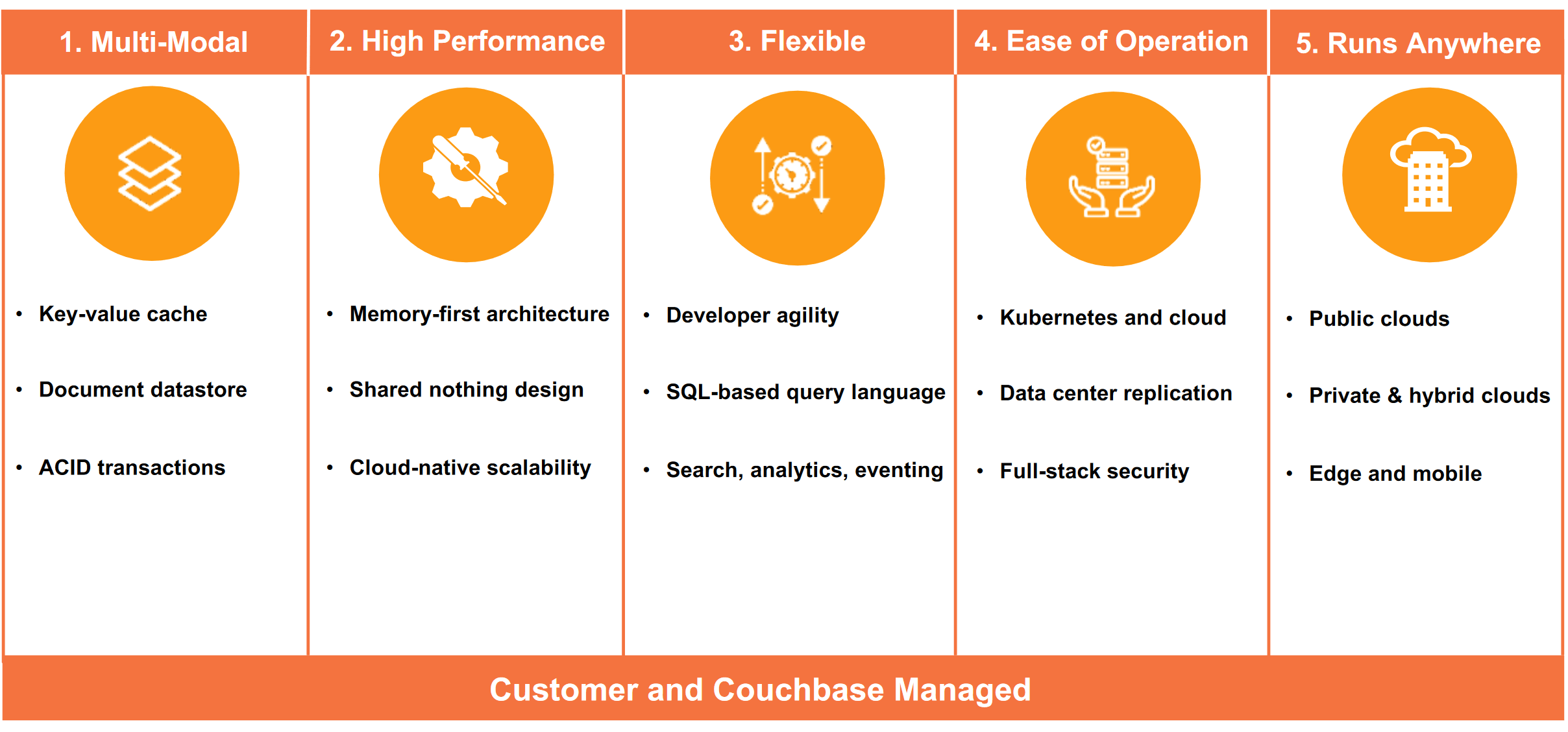 1. Multi-Modal

• Key-value cache
• Document datastore
• ACID transactions

2. High Performance

• Memory-first architecture
• Shared nothing design
• Cloud-native scalability

3. Flexible

• Developer agility
• SQL-based query language
• Search, analytics, eventing

4. Ease of Operation

• Kubernetes and cloud
• Data center replication
• Full-stack security

5. Runs Anywhere

• Public clouds
• Private & hybrid clouds
• Edge and mobile

Customer and Couchbase Managed